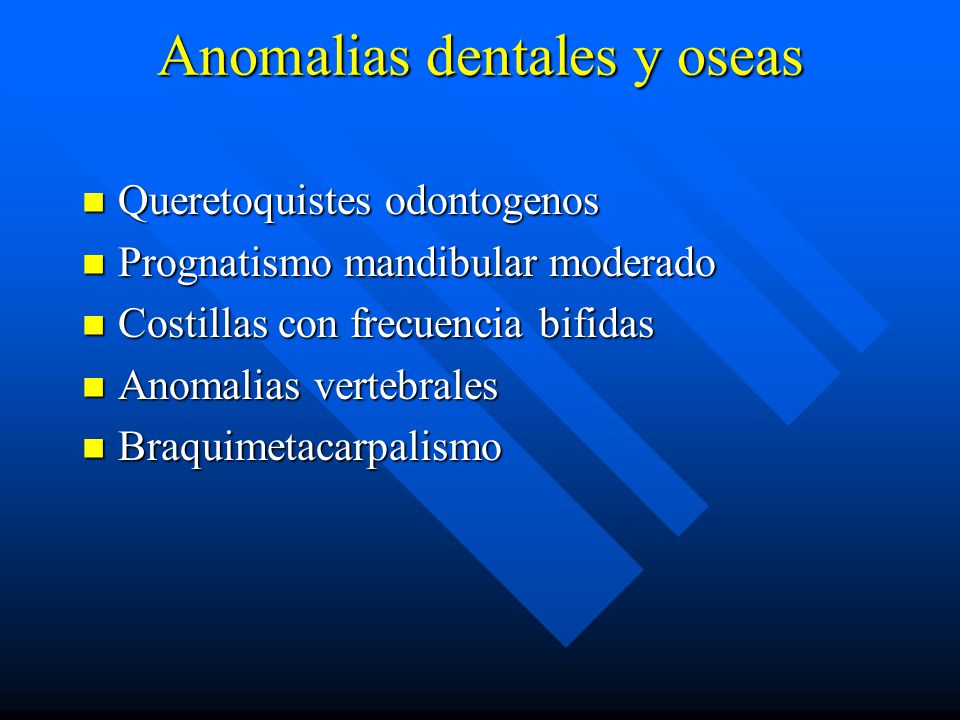 Anomalias dentales y oseas

- Queretoquistes odontogenos
- Prognatismo mandibular moderado
- Costillas con frecuencia bifidas
- Anomalias vertebrales
- Braquimetacarpalismo